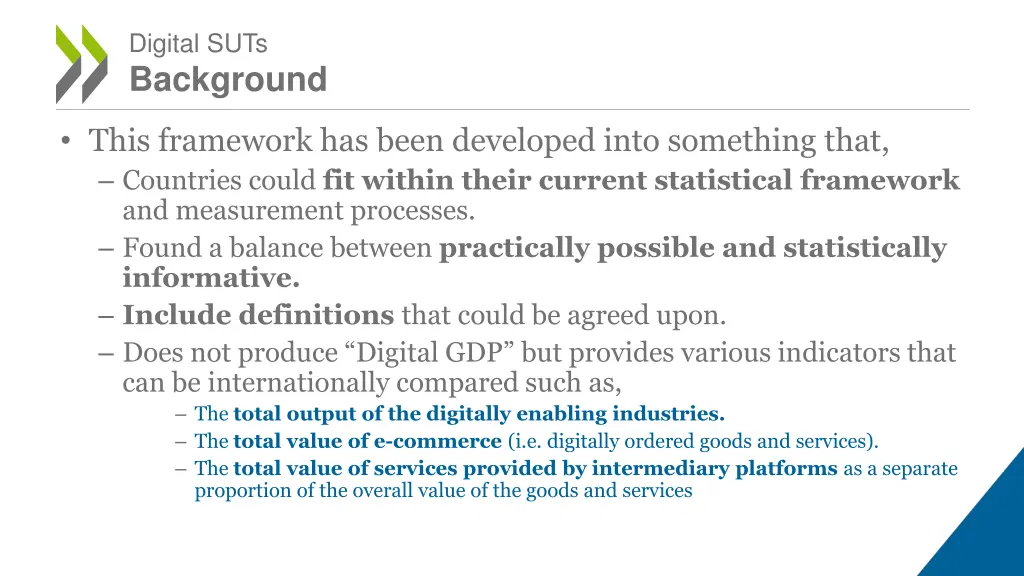 Digital SUTs
Background

• This framework has been developed into something that,
– Countries could fit within their current statistical framework and measurement processes.
– Found a balance between practically possible and statistically informative.
– Include definitions that could be agreed upon.
– Does not produce “Digital GDP” but provides various indicators that can be internationally compared such as,
– The total output of the digitally enabling industries.
– The total value of e-commerce (i.e. digitally ordered goods and services).
– The total value of services provided by intermediary platforms as a separate proportion of the overall value of the goods and services